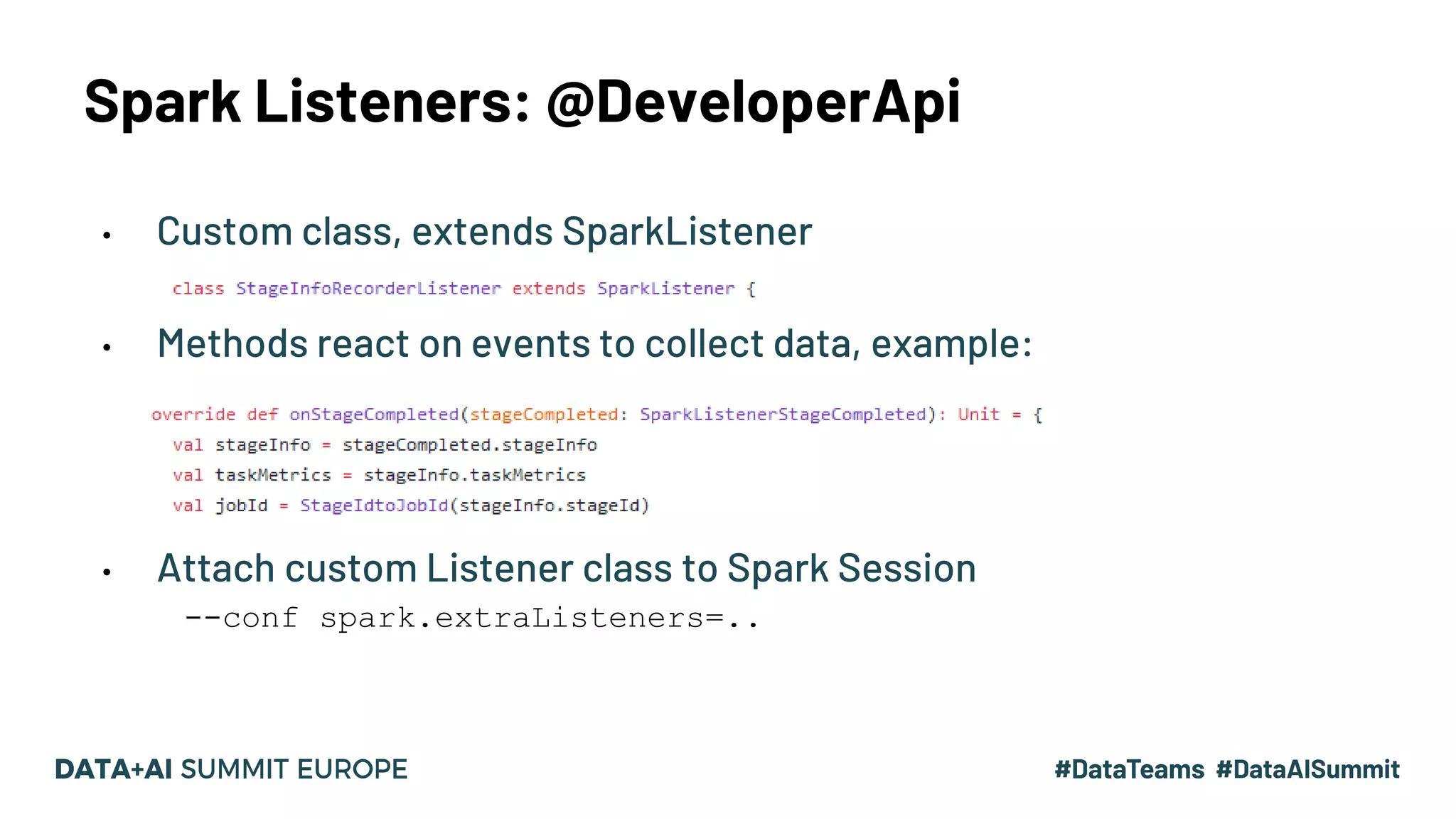 Spark Listeners: @DeveloperApi

• Custom class, extends SparkListener

class StageInfoRecorderListener extends SparkListener {

• Methods react on events to collect data, example:

override def onStageCompleted(stageCompleted: SparkListenerStageCompleted): Unit = {
 val stageInfo = stageCompleted.stageInfo
 val taskMetrics = stageInfo.taskMetrics
 val jobId = StageIdtoJobId(stageInfo.stageId)

• Attach custom Listener class to Spark Session

--conf spark.extraListeners=..

DATA+AI SUMMIT EUROPE

#DataTeams #DataAISummit